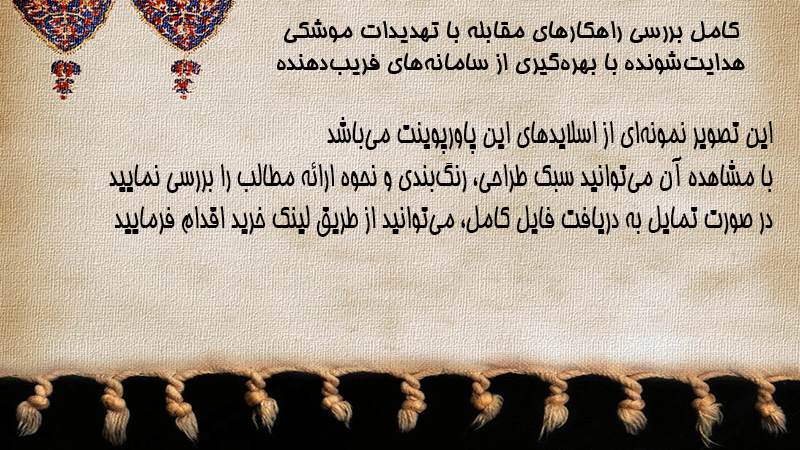 کامل بررسی راهکارهای مقابله با تهدیدات موشکی هدایت‌شونده با بهره‌گیری از سامانه‌های فریب‌دهنده

این تصویر نمونه‌ای از اسلایدهای این پاورپوینت می‌باشد
با مشاهده آن می‌توانید سبک طراحی، رنگ‌بندی و نحوه ارائه مطالب را بررسی نمایید
در صورت تمایل به دریافت فایل کامل، می‌توانید از طریق لینک خرید اقدام فرمایید